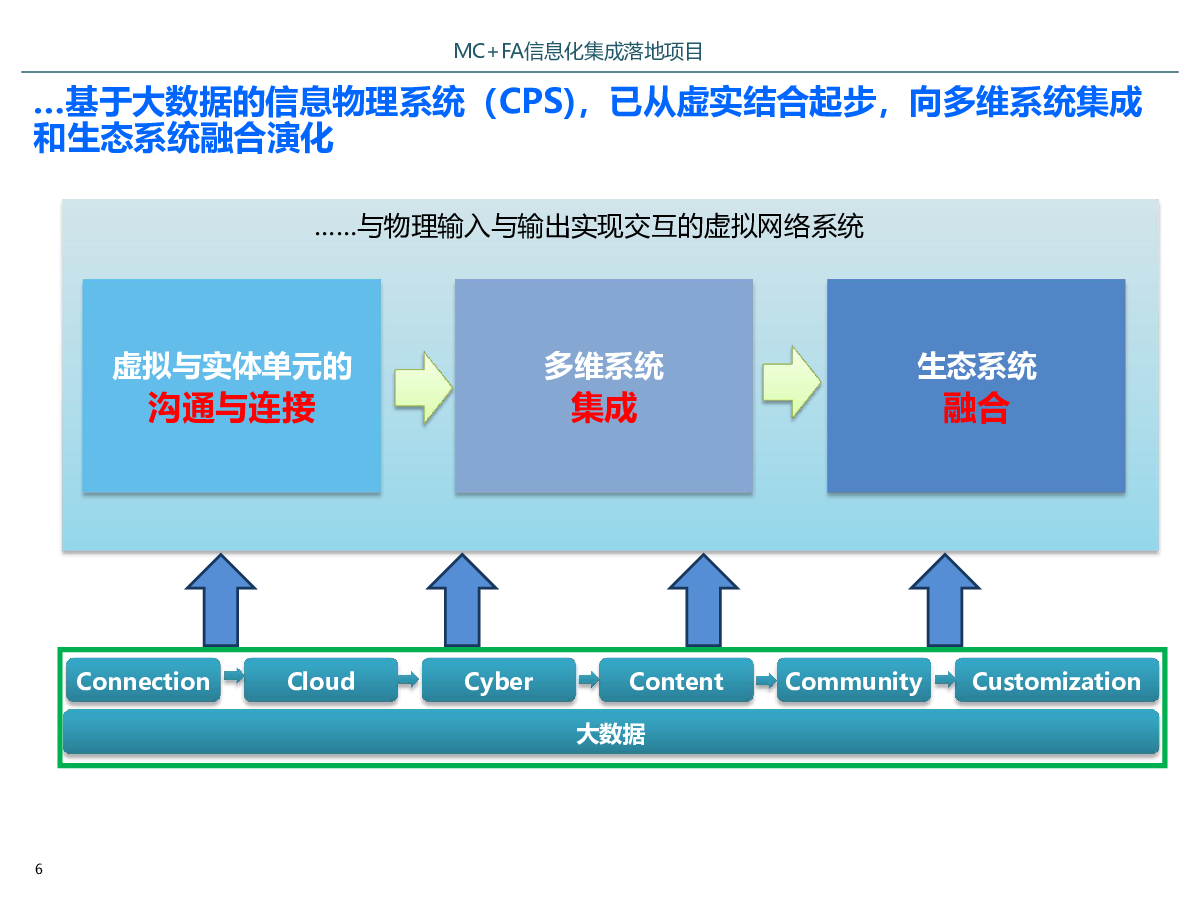 MC+FA信息化集成落地项目

…基于大数据的信息物理系统（CPS），已从虚实结合起步，向多维系统集成和生态系统融合演化

……与物理输入与输出实现交互的虚拟网络系统

虚拟与实体单元的
沟通与连接

多维系统
集成

生态系统
融合

Connection

Cloud

Cyber

Content

Community

Customization

大数据

6